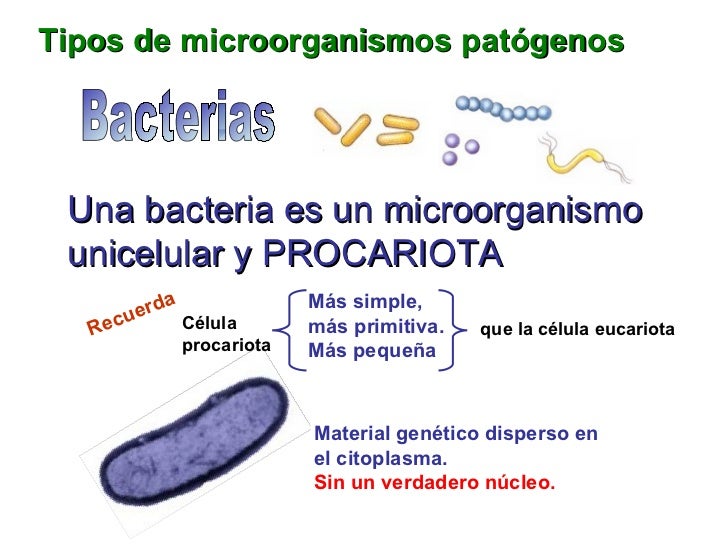 Tipos de microorganismos patógenos

Bacterias

Una bacteria es un microorganismo unicelular y PROCARIOTA

Recuerda

Célula procariota

Más simple,
más primitiva.
Más pequeña

que la célula eucariota

Material genético disperso en el citoplasma.
Sin un verdadero núcleo.